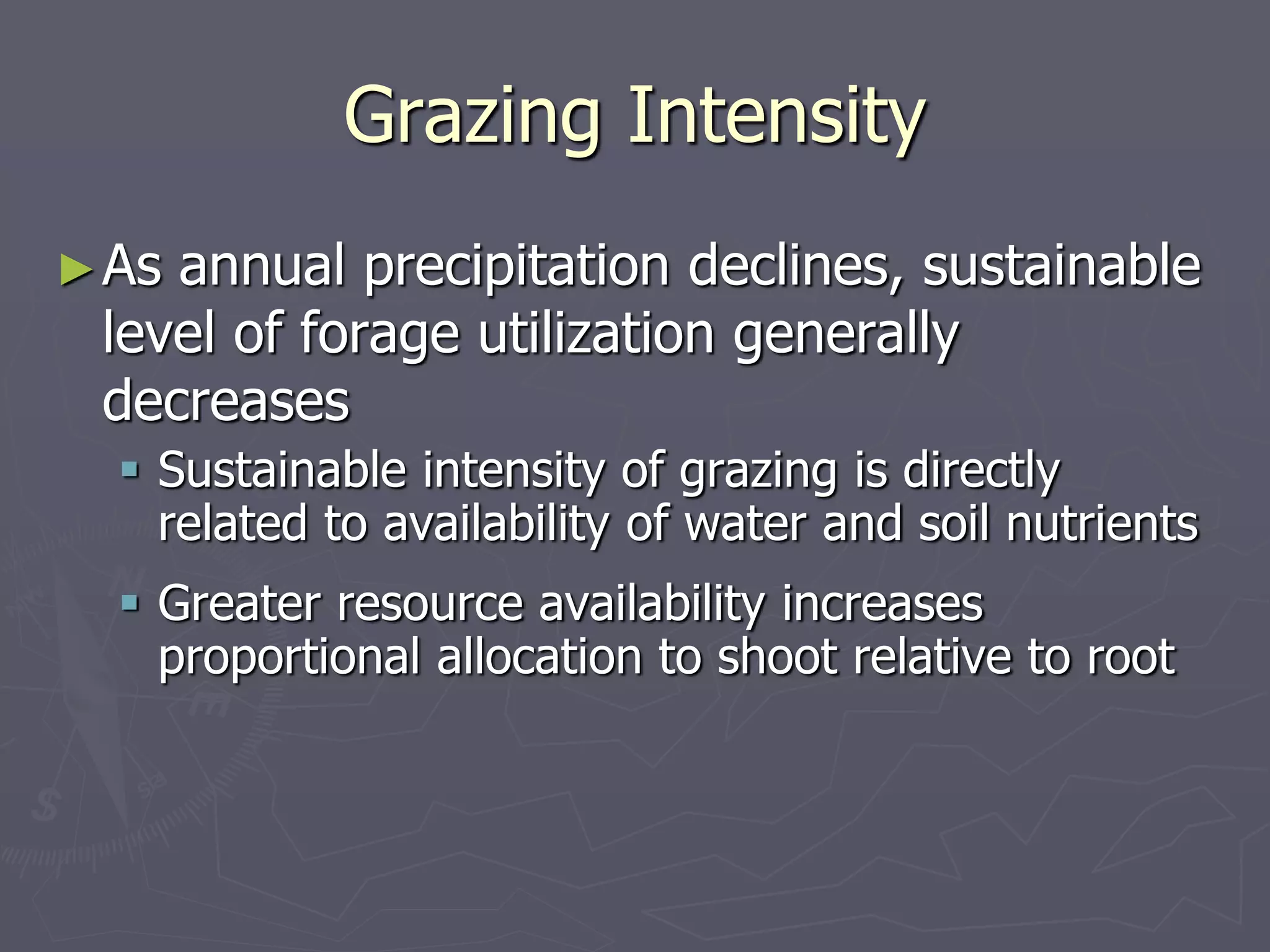 Grazing Intensity

► As annual precipitation declines, sustainable level of forage utilization generally decreases

▪ Sustainable intensity of grazing is directly related to availability of water and soil nutrients

▪ Greater resource availability increases proportional allocation to shoot relative to root